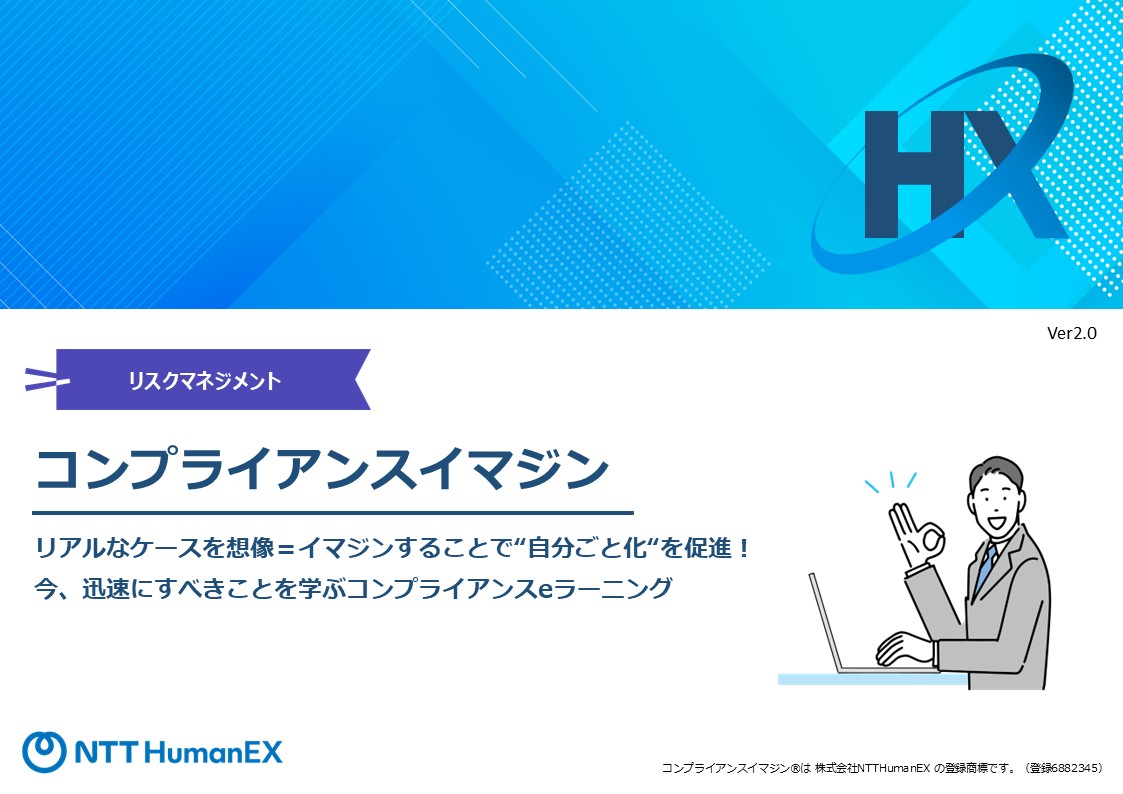 HX

Ver2.0

リスクマネジメント

コンプライアンスイマジン

リアルなケースを想像＝イマジンすることで“自分ごと化“を促進！
今、迅速にすべきことを学ぶコンプライアンスeラーニング

NTT HumanEX

コンプライアンスイマジン®は 株式会社NTTHumanEX の登録商標です。（登録6882345）